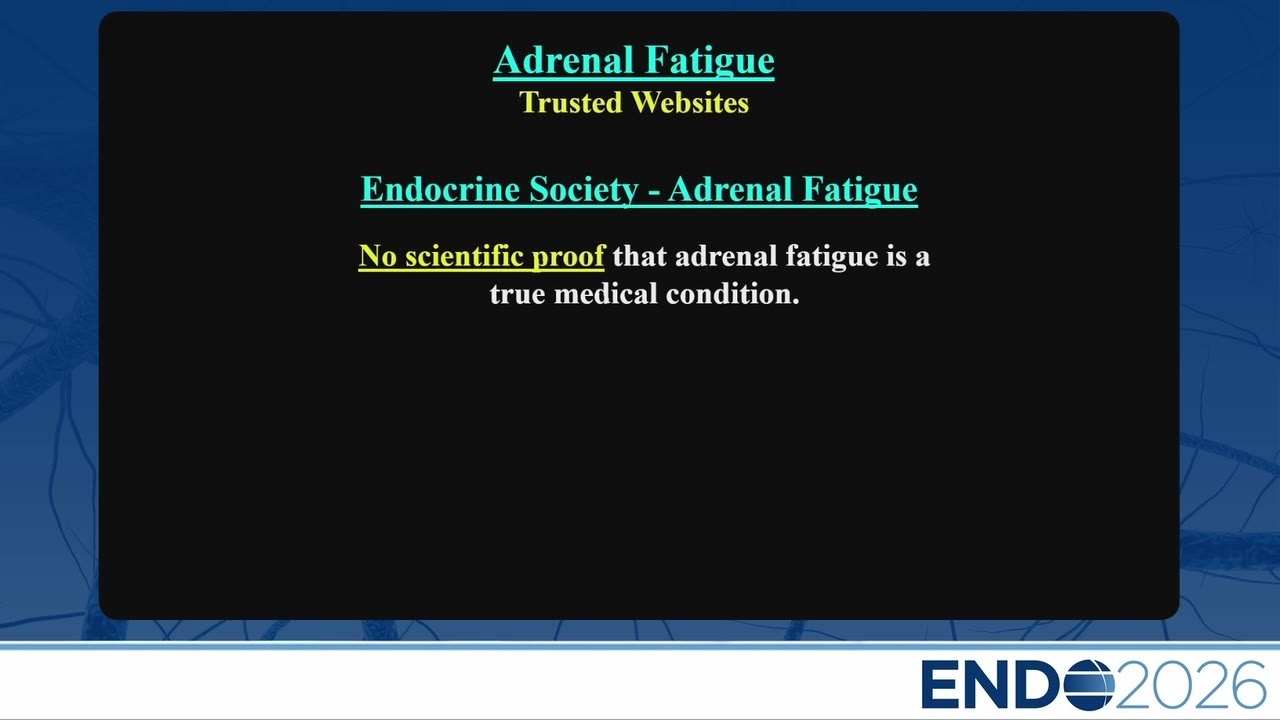 Adrenal Fatigue
Trusted Websites

Endocrine Society - Adrenal Fatigue

No scientific proof that adrenal fatigue is a true medical condition.

ENDO2026